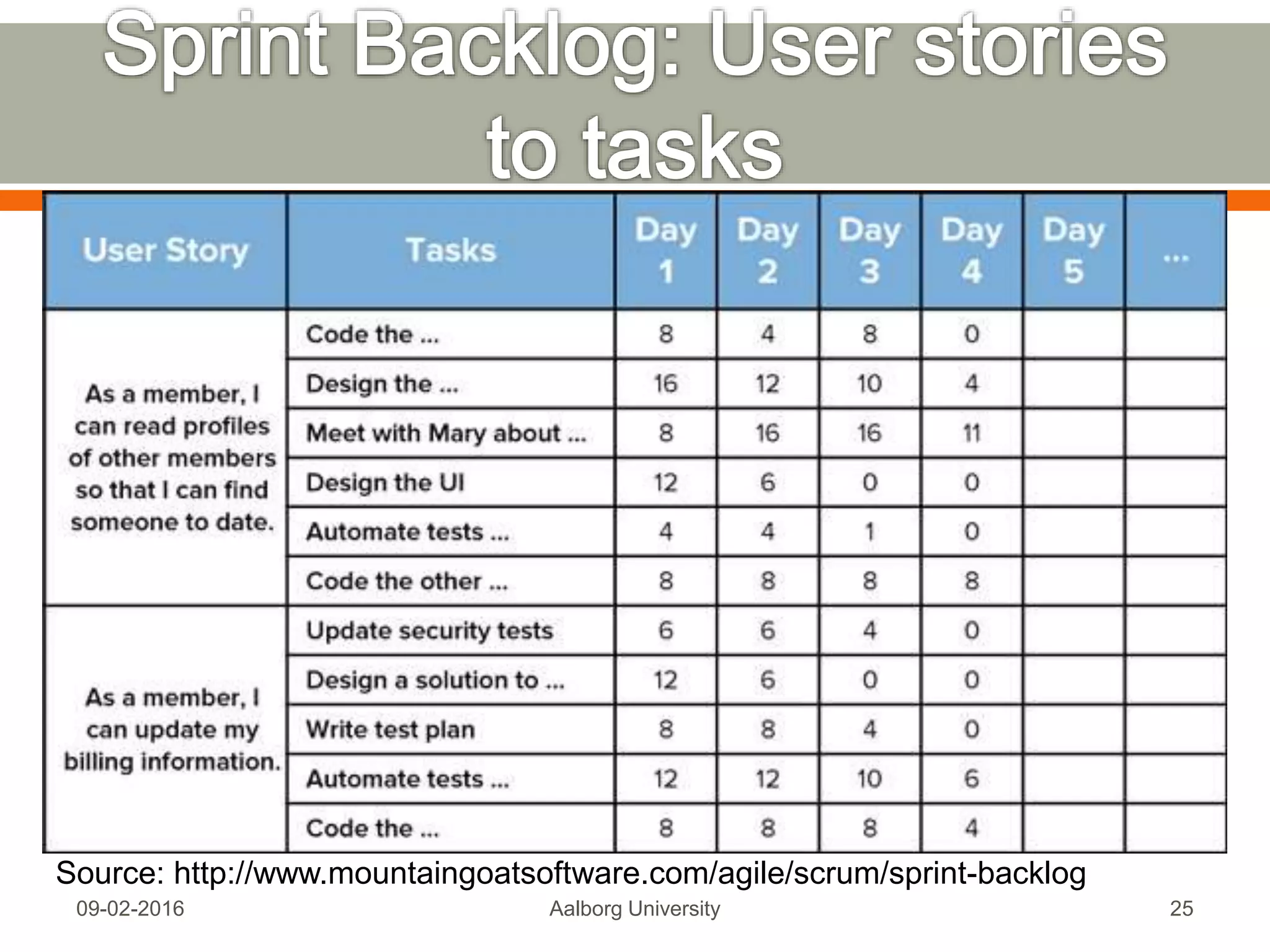 Sprint Backlog: User stories to tasks

| User Story | Tasks | Day 1 | Day 2 | Day 3 | Day 4 | Day 5 | ... |
|---|---|---|---|---|---|---|---|
| As a member, I can read profiles of other members so that I can find someone to date. | Code the ... | 8 | 4 | 8 | 0 | | |
| | Design the ... | 16 | 12 | 10 | 4 | | |
| | Meet with Mary about ... | 8 | 16 | 16 | 11 | | |
| | Design the UI | 12 | 6 | 0 | 0 | | |
| | Automate tests ... | 4 | 4 | 1 | 0 | | |
| | Code the other ... | 8 | 8 | 8 | 8 | | |
| As a member, I can update my billing information. | Update security tests | 6 | 6 | 4 | 0 | | |
| | Design a solution to ... | 12 | 6 | 0 | 0 | | |
| | Write test plan | 8 | 8 | 4 | 0 | | |
| | Automate tests ... | 12 | 12 | 10 | 6 | | |
| | Code the ... | 8 | 8 | 8 | 4 | | |

Source: http://www.mountaingoatsoftware.com/agile/scrum/sprint-backlog

09-02-2016 Aalborg University 25